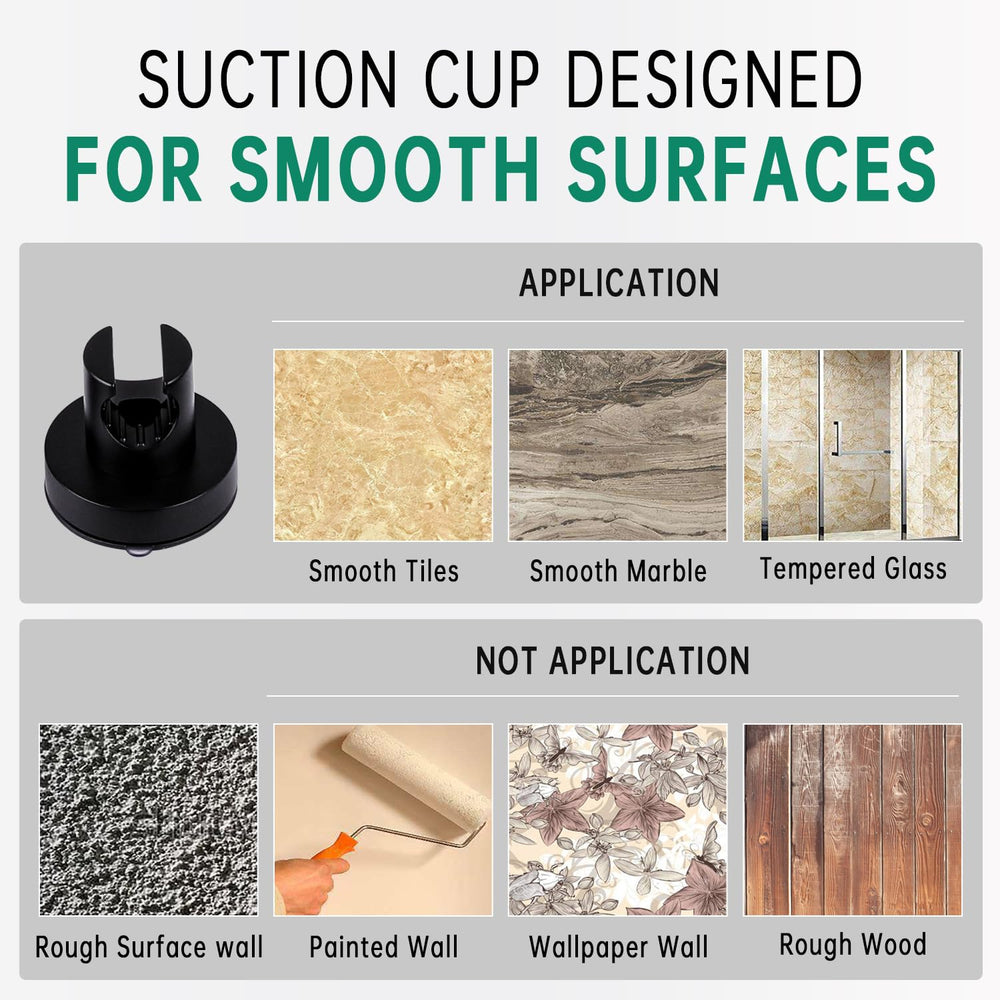 SUCTION CUP DESIGNED
FOR SMOOTH SURFACES

APPLICATION

Smooth Tiles
Smooth Marble
Tempered Glass

NOT APPLICATION

Rough Surface wall
Painted Wall
Wallpaper Wall
Rough Wood